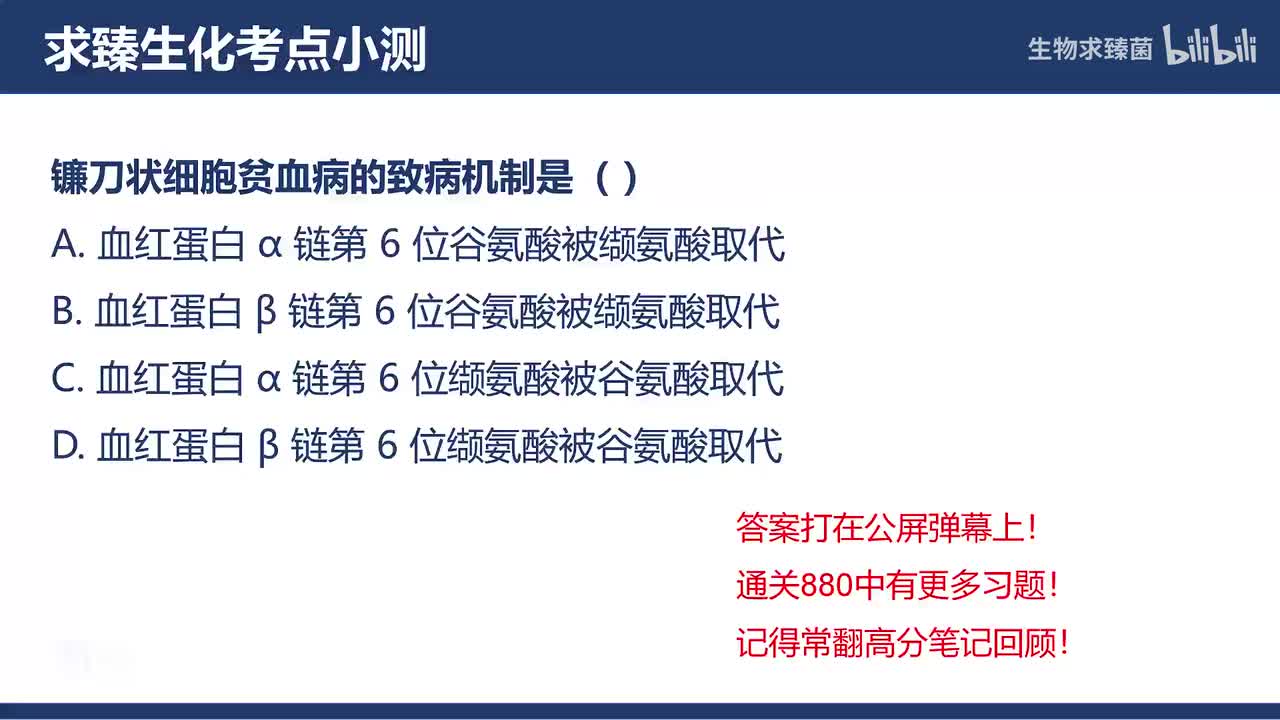 求臻生化考点小测

生物求臻菌 bilibili

镰刀状细胞贫血病的致病机制是（ ）

A. 血红蛋白 α 链第 6 位谷氨酸被缬氨酸取代

B. 血红蛋白 β 链第 6 位谷氨酸被缬氨酸取代

C. 血红蛋白 α 链第 6 位缬氨酸被谷氨酸取代

D. 血红蛋白 β 链第 6 位缬氨酸被谷氨酸取代

答案打在公屏弹幕上！

通关880中有更多习题！

记得常翻高分笔记回顾！